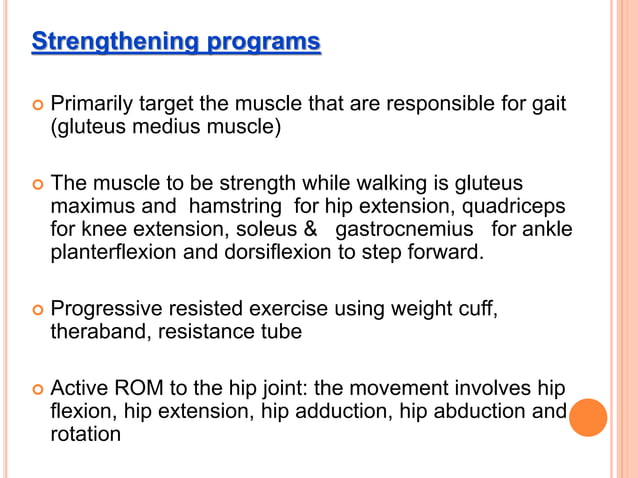 Strengthening programs

Primarily target the muscle that are responsible for gait (gluteus medius muscle)

The muscle to be strength while walking is gluteus maximus and hamstring for hip extension, quadriceps for knee extension, soleus & gastrocnemius for ankle planterflexion and dorsiflexion to step forward.

Progressive resisted exercise using weight cuff, theraband, resistance tube

Active ROM to the hip joint: the movement involves hip flexion, hip extension, hip adduction, hip abduction and rotation